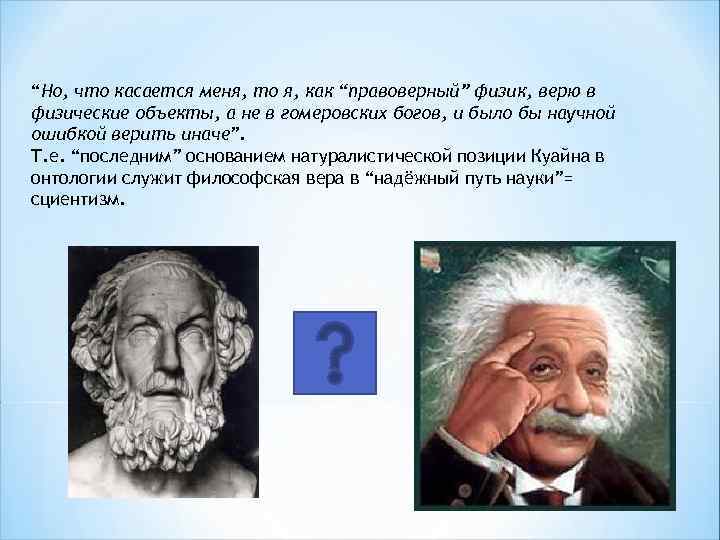 “Но, что касается меня, то я, как “правоверный” физик, верю в физические объекты, а не в гомеровских богов, и было бы научной ошибкой верить иначе”.
Т.е. “последним” основанием натуралистической позиции Куайна в онтологии служит философская вера в “надёжный путь науки”= сциентизм.

?